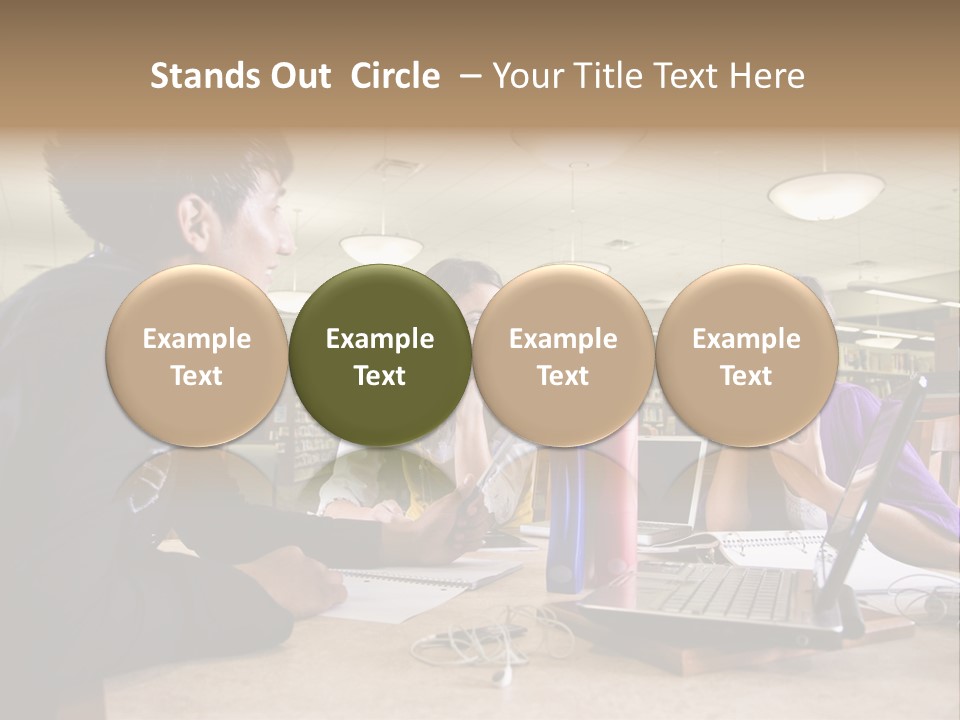 Stands Out Circle – Your Title Text Here

Example Text

Example Text

Example Text

Example Text